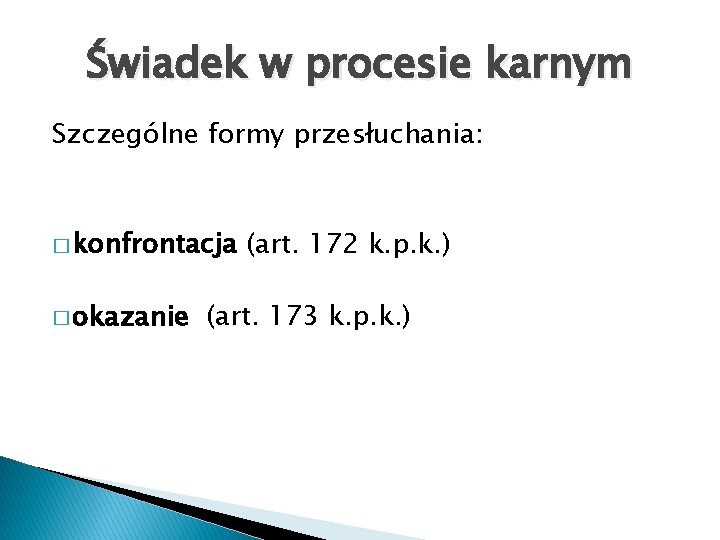 Świadek w procesie karnym

Szczególne formy przesłuchania:

□ konfrontacja (art. 172 k.p.k.)

□ okazanie (art. 173 k.p.k.)